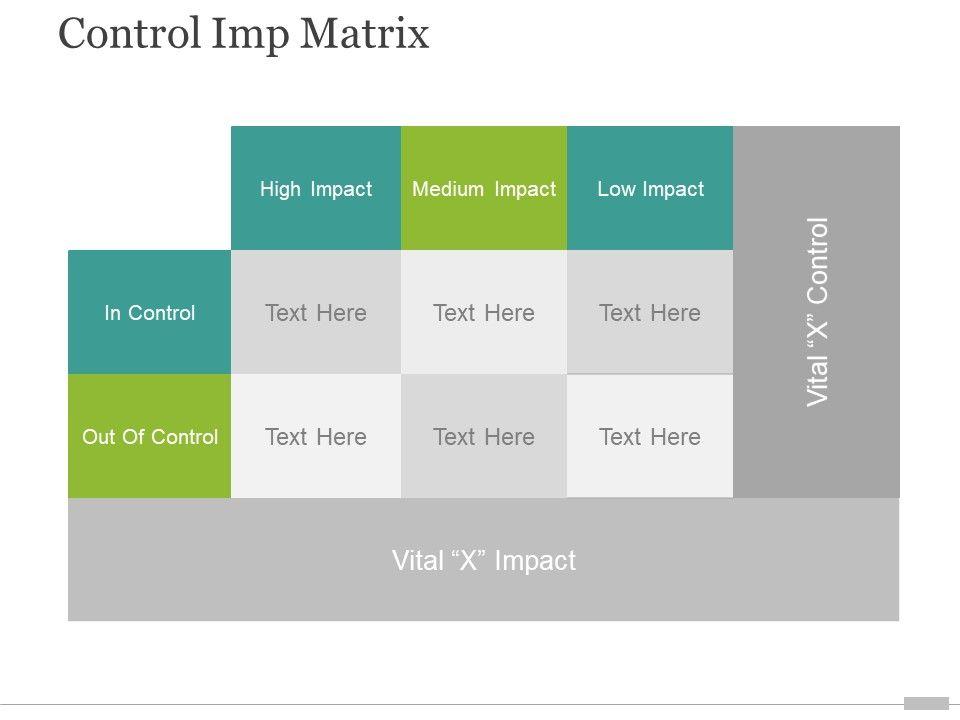 Control Imp Matrix

| | High Impact | Medium Impact | Low Impact |
|---|---|---|---|
| In Control | Text Here | Text Here | Text Here |
| Out Of Control | Text Here | Text Here | Text Here |

Vital “X” Control

Vital “X” Impact